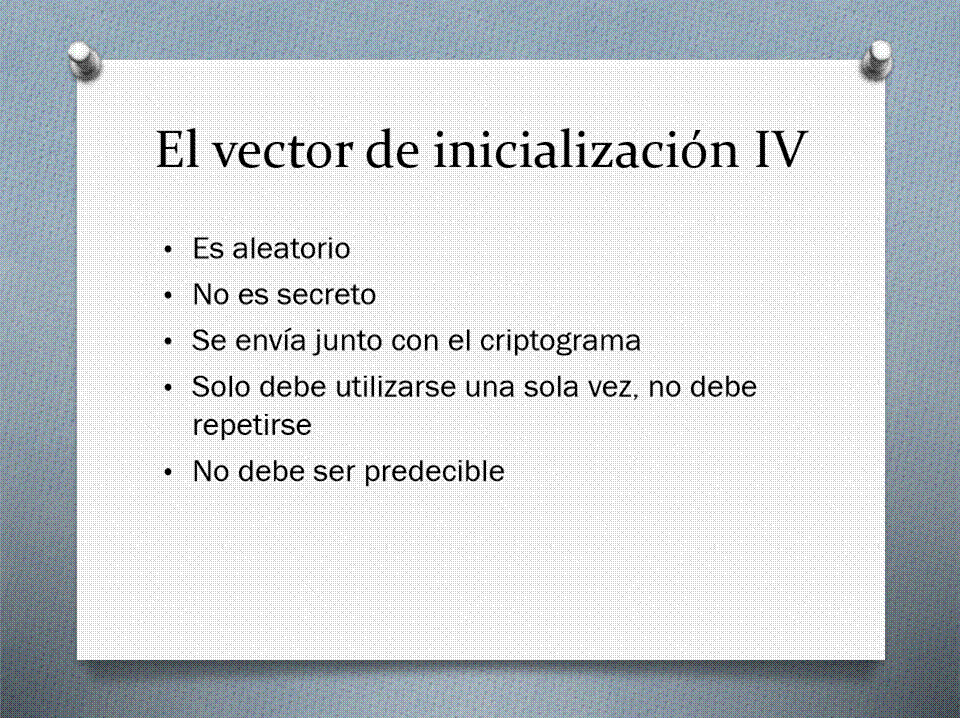 El vector de inicialización IV

• Es aleatorio
• No es secreto
• Se envía junto con el criptograma
• Solo debe utilizarse una sola vez, no debe repetirse
• No debe ser predecible